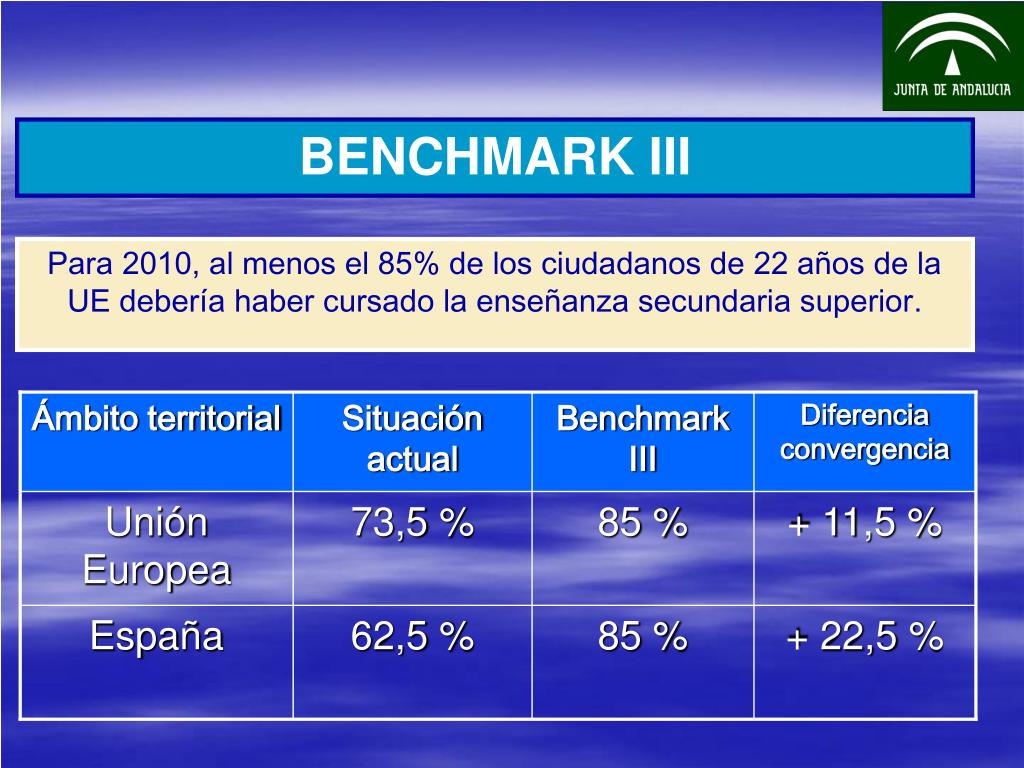 JUNTA DE ANDALUCIA

BENCHMARK III

Para 2010, al menos el 85% de los ciudadanos de 22 años de la UE debería haber cursado la enseñanza secundaria superior.

| Ámbito territorial | Situación actual | Benchmark III | Diferencia convergencia |
|---|---|---|---|
| Unión Europea | 73,5 % | 85 % | + 11,5 % |
| España | 62,5 % | 85 % | + 22,5 % |